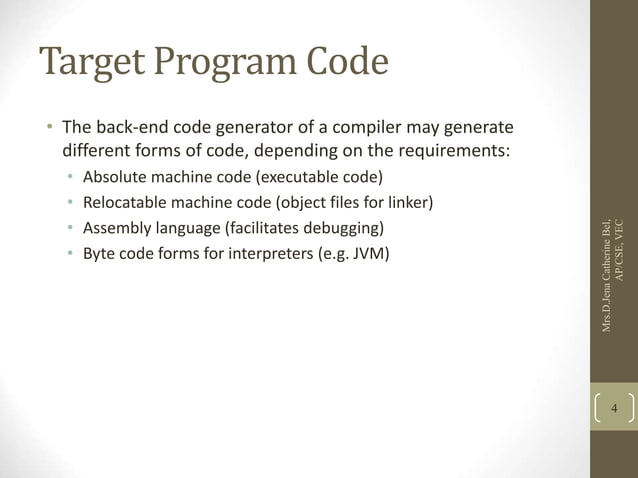 Target Program Code

• The back-end code generator of a compiler may generate different forms of code, depending on the requirements:
  • Absolute machine code (executable code)
  • Relocatable machine code (object files for linker)
  • Assembly language (facilitates debugging)
  • Byte code forms for interpreters (e.g. JVM)

Mrs.D.Jena Catherine Bel, AP/CSE, VEC

4